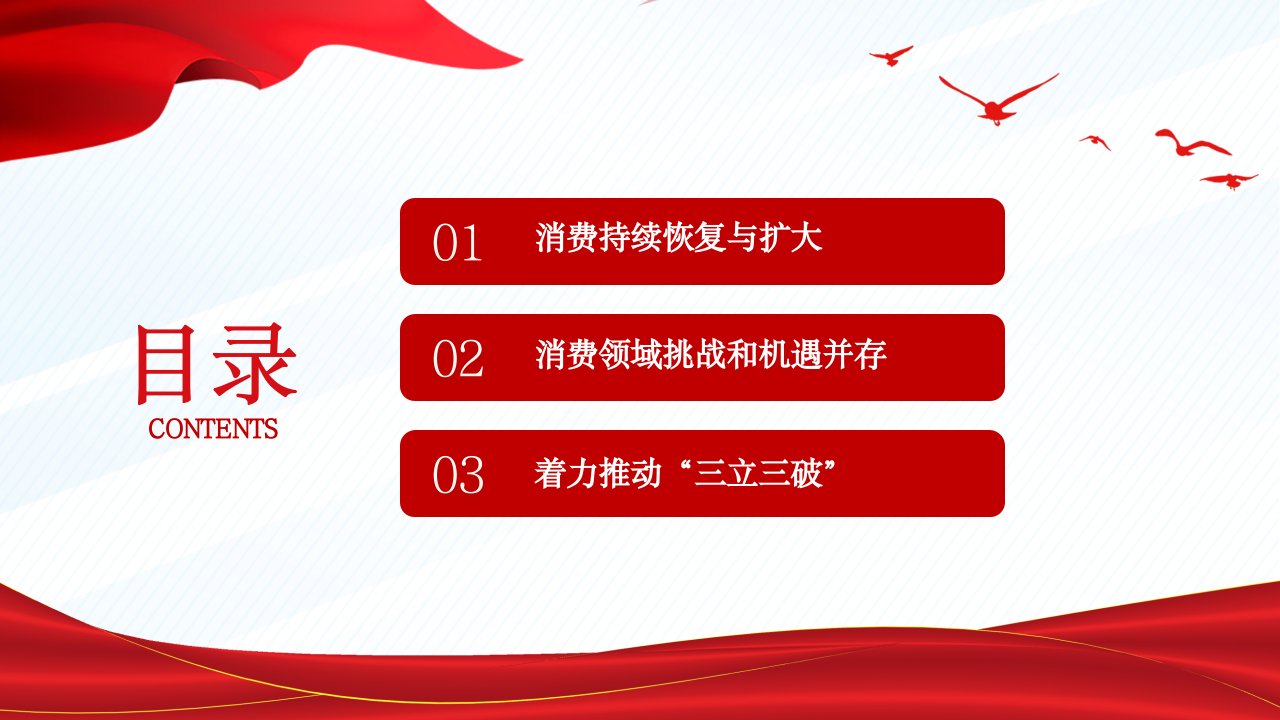 目录
CONTENTS

01 消费持续恢复与扩大

02 消费领域挑战和机遇并存

03 着力推动“三立三破”